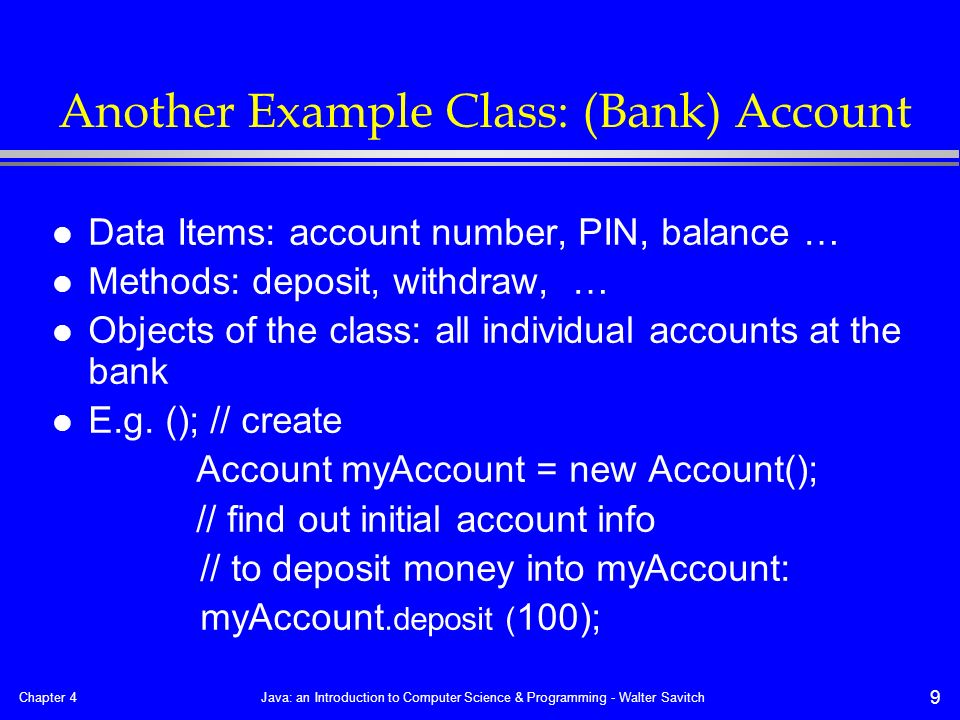 Another Example Class: (Bank) Account

- Data Items: account number, PIN, balance …
- Methods: deposit, withdraw, …
- Objects of the class: all individual accounts at the bank
- E.g. (); // create

Account myAccount = new Account();

// find out initial account info

// to deposit money into myAccount:

myAccount.deposit (100);

Chapter 4

Java: an Introduction to Computer Science & Programming - Walter Savitch

9